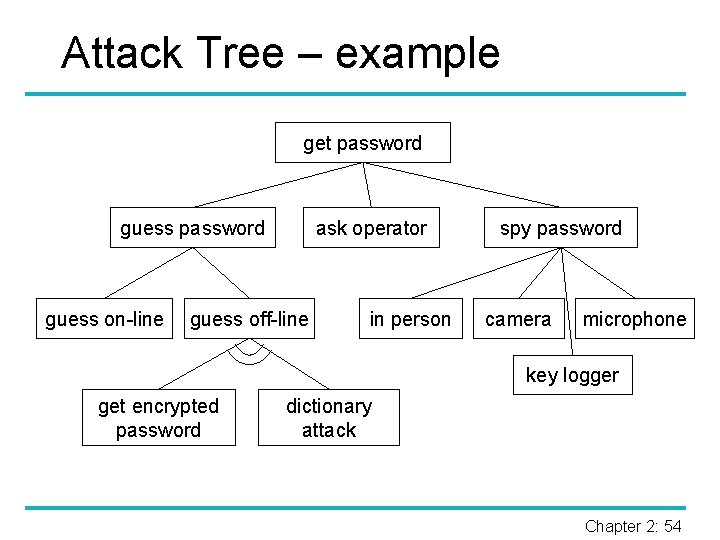 Attack Tree – example

get password

guess password

ask operator

spy password

guess on-line

guess off-line

in person

camera

microphone

key logger

get encrypted password

dictionary attack

Chapter 2: 54